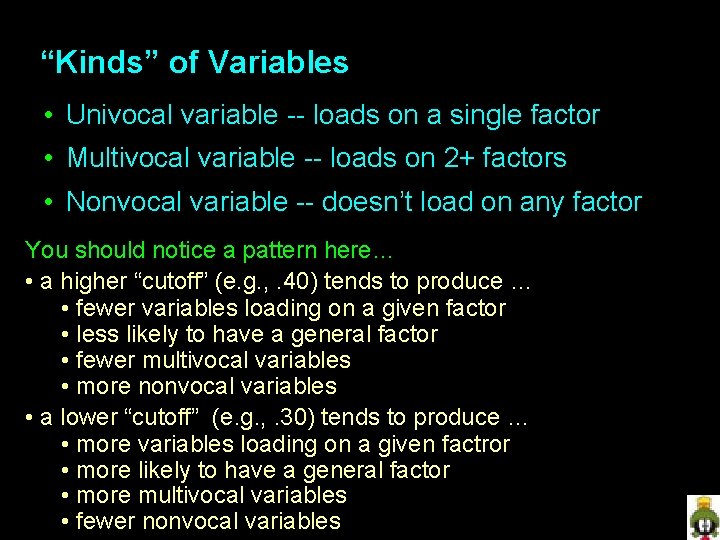 “Kinds” of Variables

• Univocal variable -- loads on a single factor

• Multivocal variable -- loads on 2+ factors

• Nonvocal variable -- doesn’t load on any factor

You should notice a pattern here…

• a higher “cutoff” (e.g., .40) tends to produce …
• fewer variables loading on a given factor
• less likely to have a general factor
• fewer multivocal variables
• more nonvocal variables

• a lower “cutoff” (e.g., .30) tends to produce …
• more variables loading on a given factror
• more likely to have a general factor
• more multivocal variables
• fewer nonvocal variables